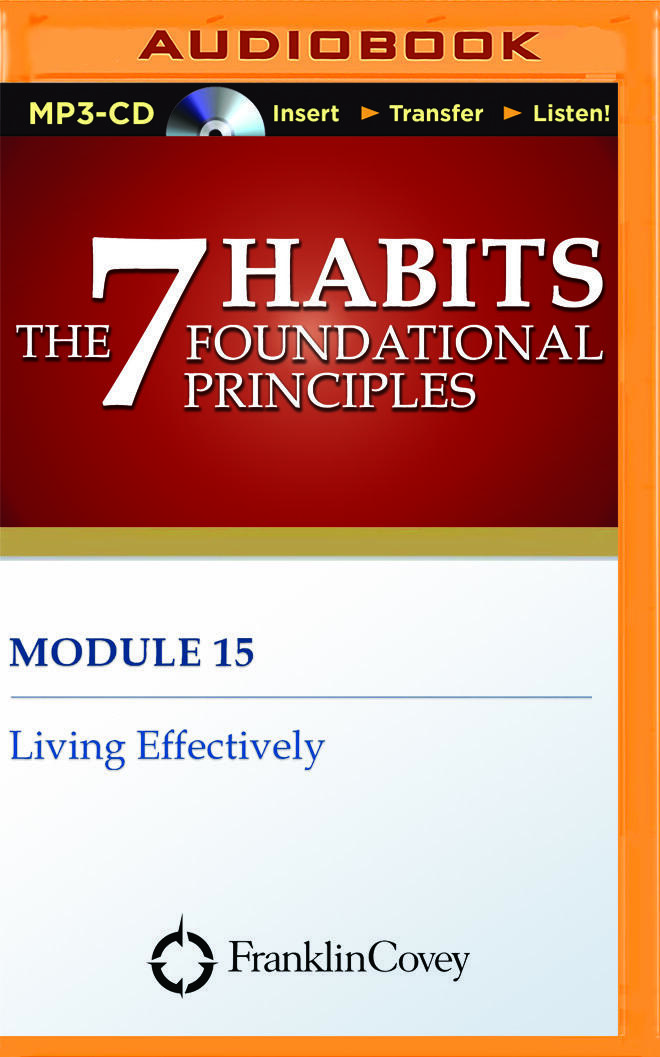 AUDIOBOOK

MP3-CD Insert ► Transfer ► Listen!

THE 7 HABITS FOUNDATIONAL PRINCIPLES

MODULE 15

Living Effectively

FranklinCovey